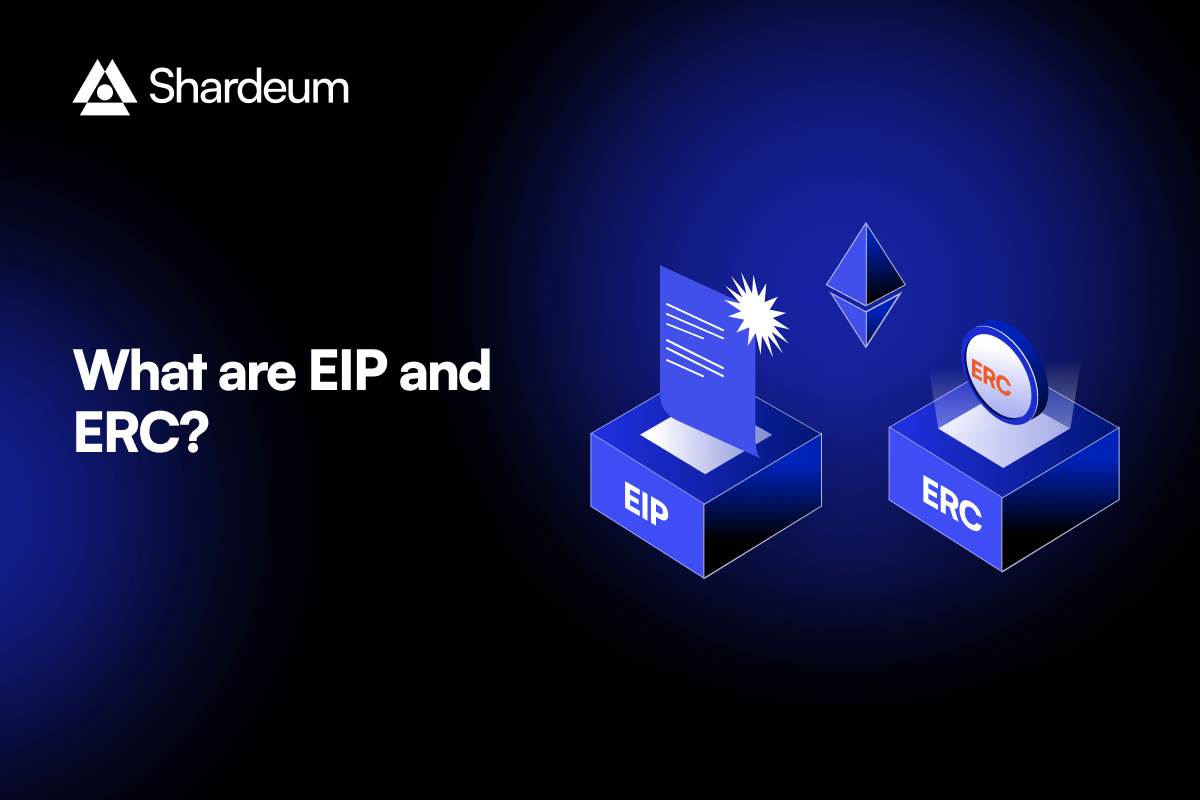 Shardeum

What are EIP and ERC?

EIP

ERC

ERC